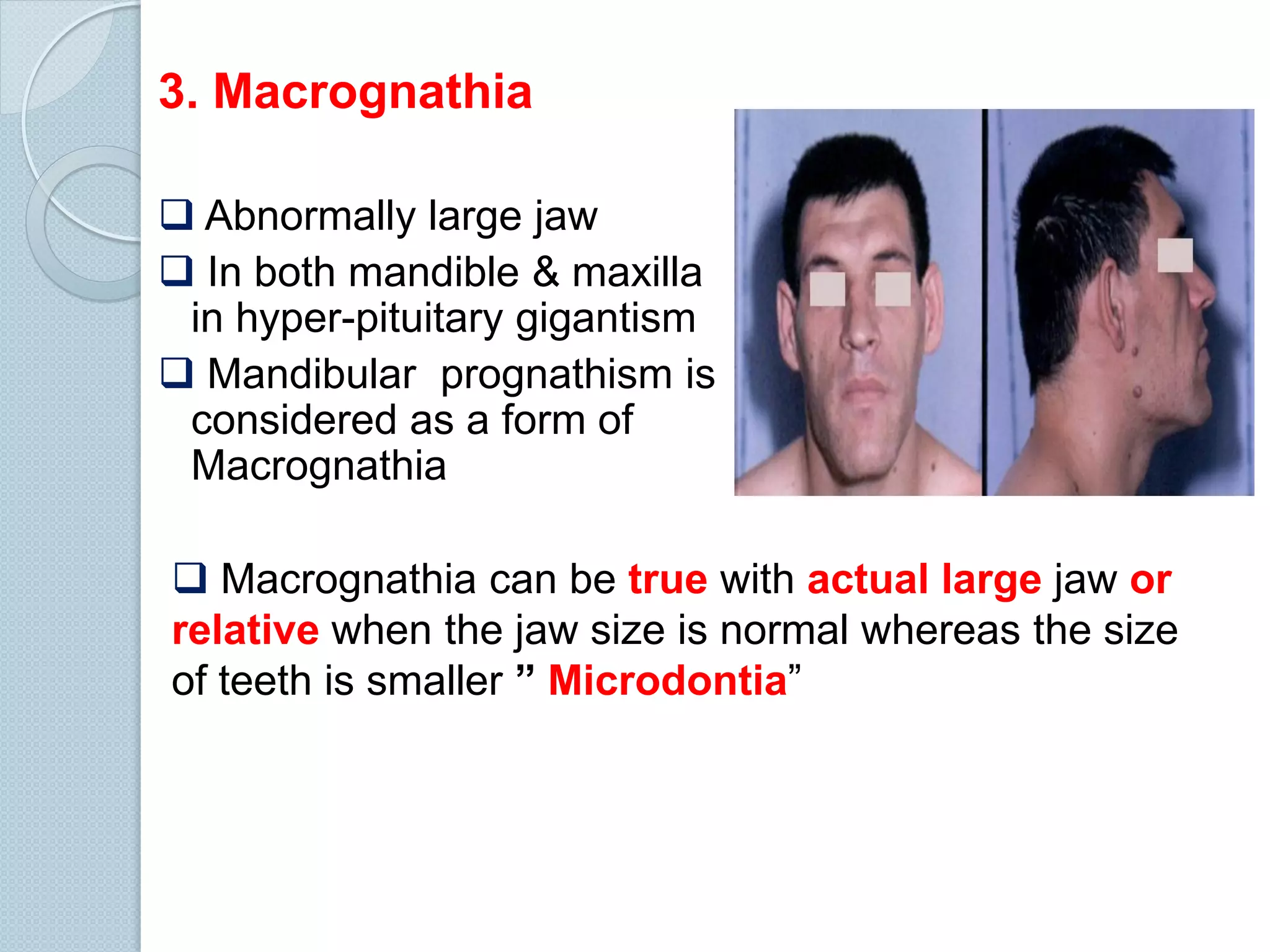 3. Macrognathia

❑ Abnormally large jaw

❑ In both mandible & maxilla in hyper-pituitary gigantism

❑ Mandibular prognathism is considered as a form of Macrognathia

❑ Macrognathia can be true with actual large jaw or relative when the jaw size is normal whereas the size of teeth is smaller ” Microdontia”